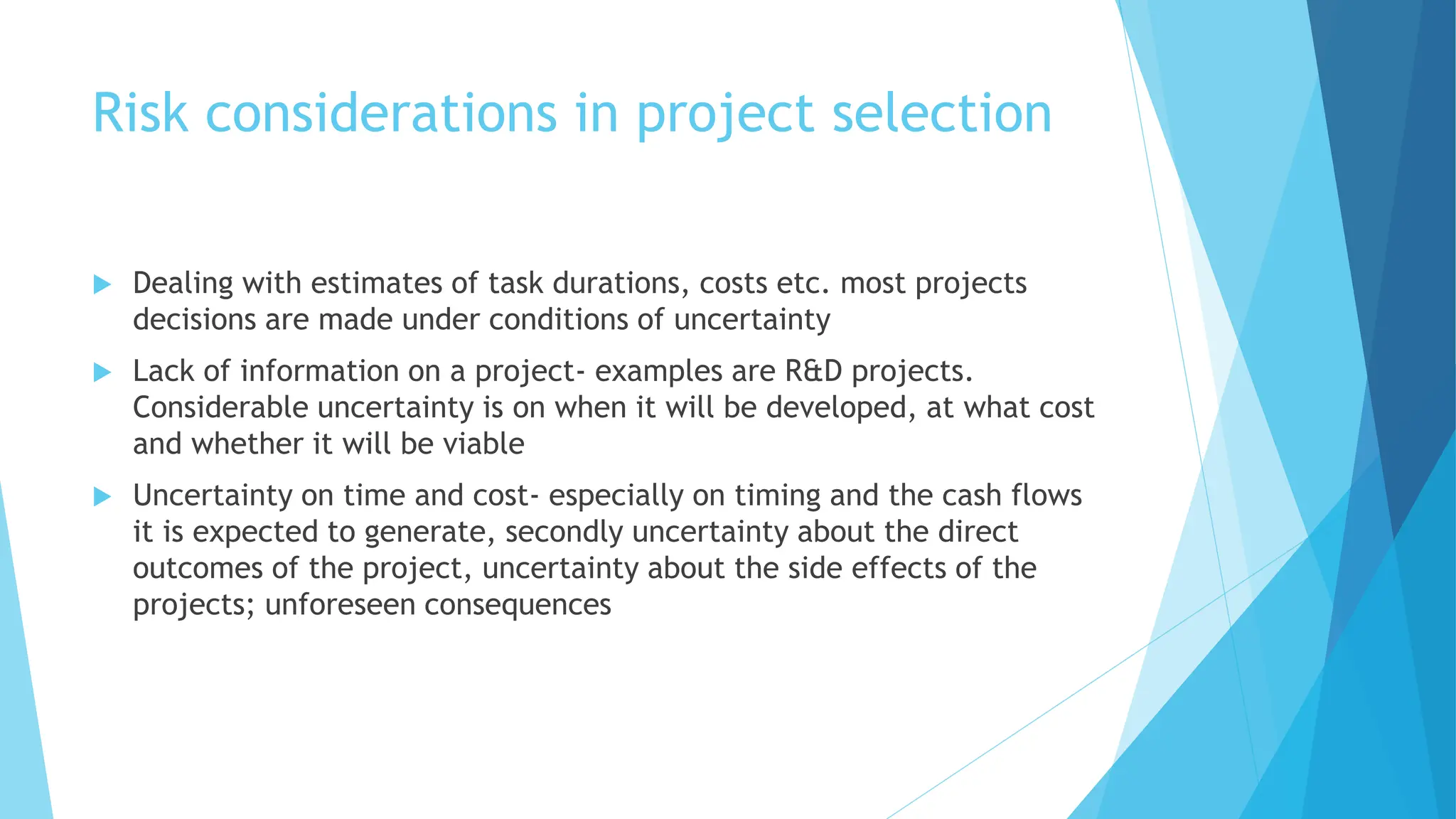 Risk considerations in project selection

Dealing with estimates of task durations, costs etc. most projects decisions are made under conditions of uncertainty

Lack of information on a project- examples are R&D projects. Considerable uncertainty is on when it will be developed, at what cost and whether it will be viable

Uncertainty on time and cost- especially on timing and the cash flows it is expected to generate, secondly uncertainty about the direct outcomes of the project, uncertainty about the side effects of the projects; unforeseen consequences